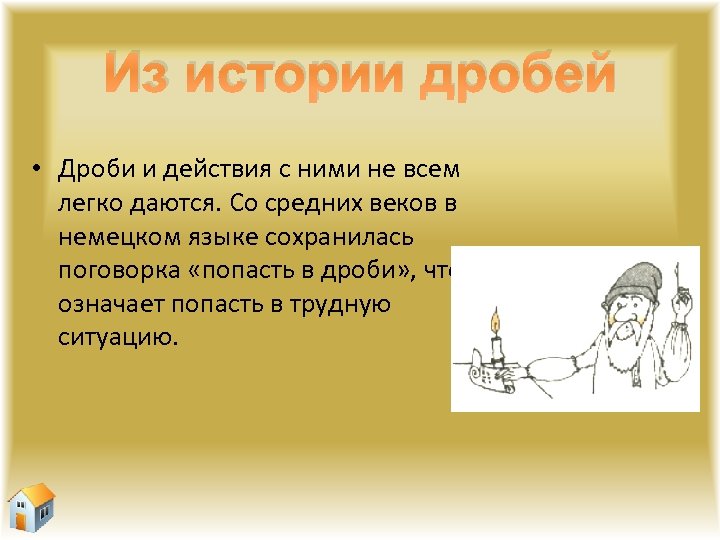 Из истории дробей

• Дроби и действия с ними не всем легко даются. Со средних веков в немецком языке сохранилась поговорка «попасть в дроби», что означает попасть в трудную ситуацию.